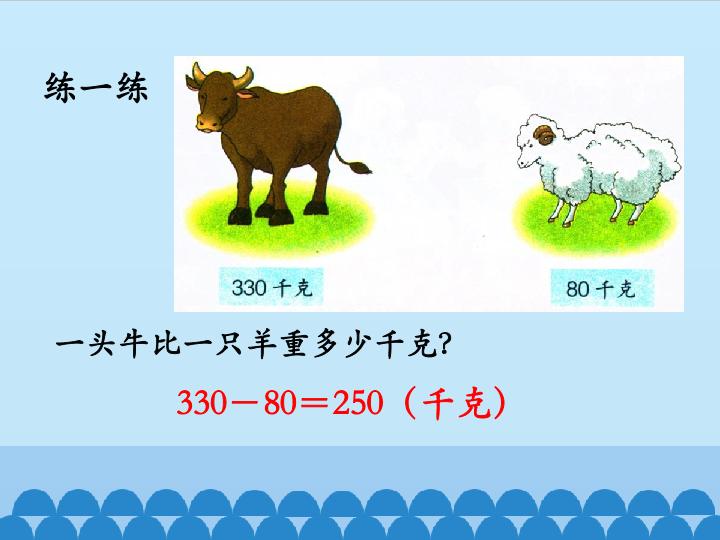 练一练

330 千克

80 千克

一头牛比一只羊重多少千克?

$330-80=250$（千克）